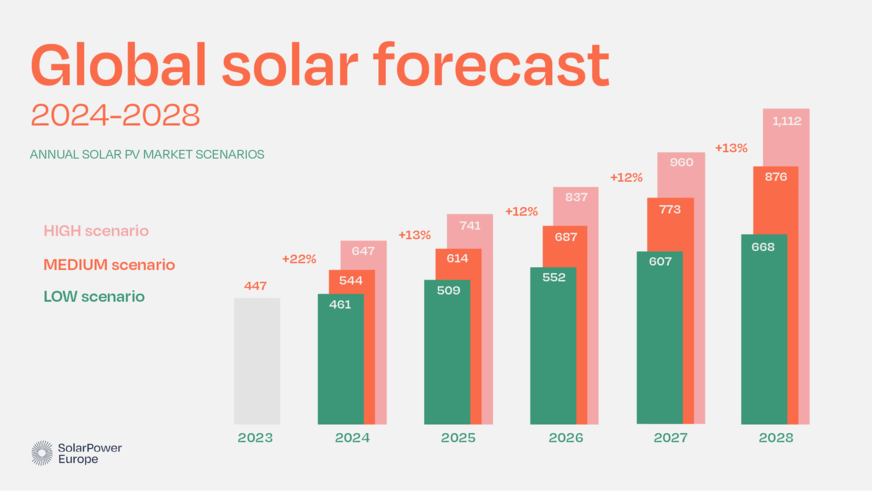 Global solar forecast
2024-2028

ANNUAL SOLAR PV MARKET SCENARIOS

HIGH scenario
MEDIUM scenario
LOW scenario

447
+22%
647
544
461
+13%
741
614
509
+12%
837
687
552
+12%
960
773
607
+13%
1,112
876
668

2023
2024
2025
2026
2027
2028

SolarPower Europe